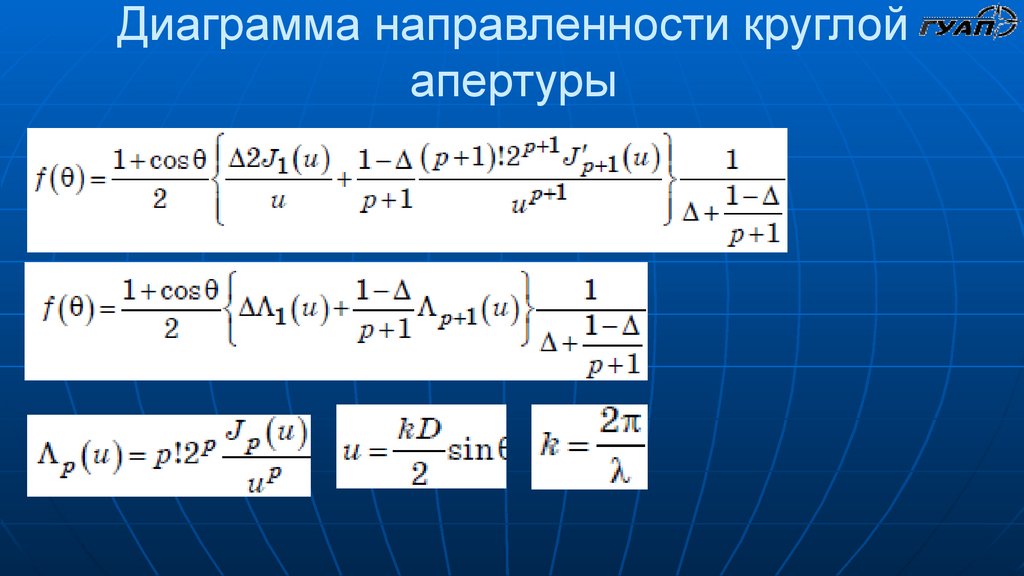 Диаграмма направленности круглой апертуры

ГУАП

$f(\theta)=\frac{1+\cos\theta}{2}\left\{\frac{\Delta 2J_1(u)}{u}+\frac{1-\Delta}{p+1}\frac{(p+1)!2^{p+1}J'_{p+1}(u)}{u^{p+1}}\right\}\frac{1}{\Delta+\frac{1-\Delta}{p+1}}$

$f(\theta)=\frac{1+\cos\theta}{2}\left\{\Delta\Lambda_1(u)+\frac{1-\Delta}{p+1}\Lambda_{p+1}(u)\right\}\frac{1}{\Delta+\frac{1-\Delta}{p+1}}$

$\Lambda_p(u)=p!2^p\frac{J_p(u)}{u^p}$

$u=\frac{kD}{2}\sin\theta$

$k=\frac{2\pi}{\lambda}$